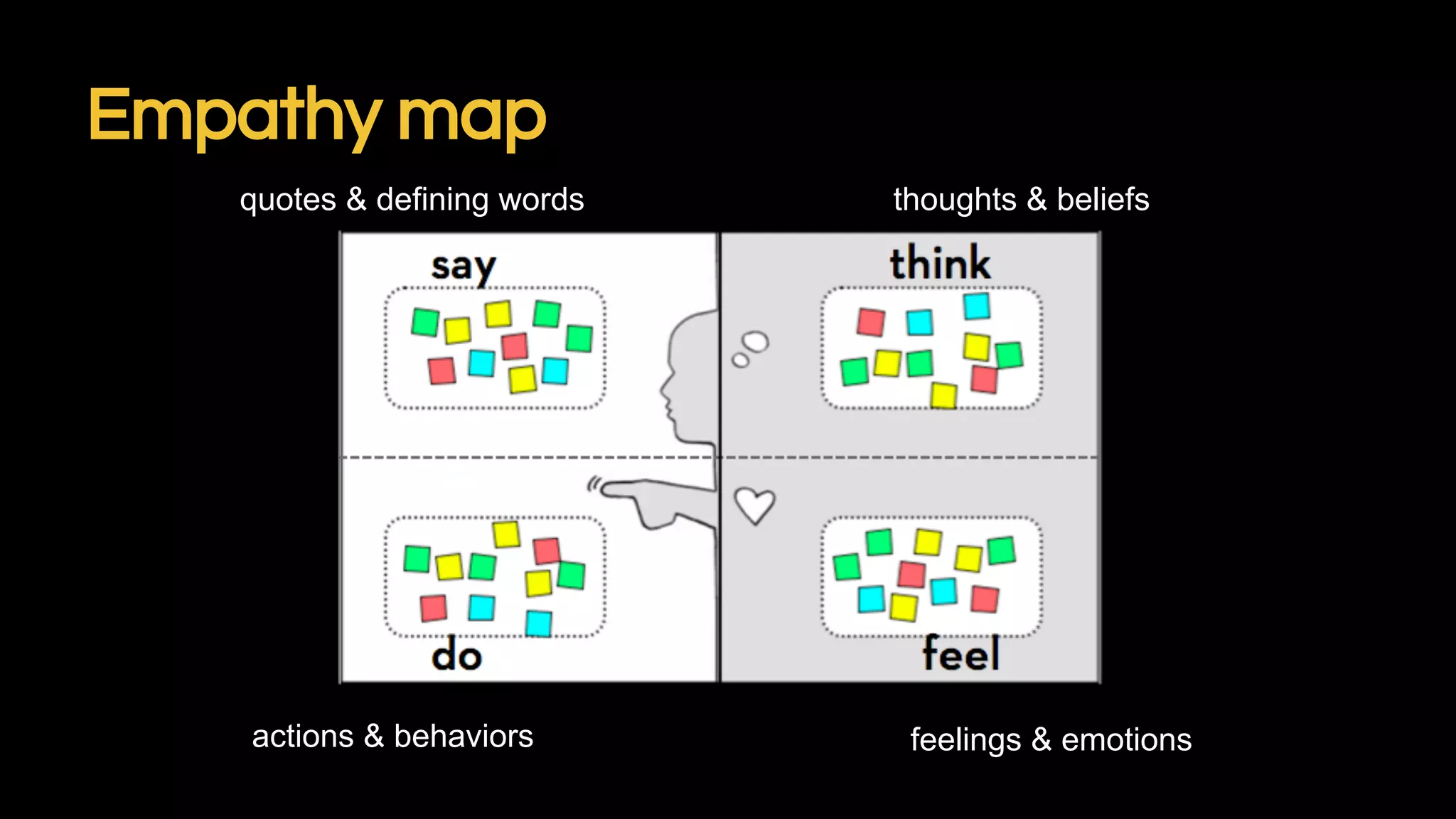 Empathy map

quotes & defining words

thoughts & beliefs

say

think

do

feel

actions & behaviors

feelings & emotions